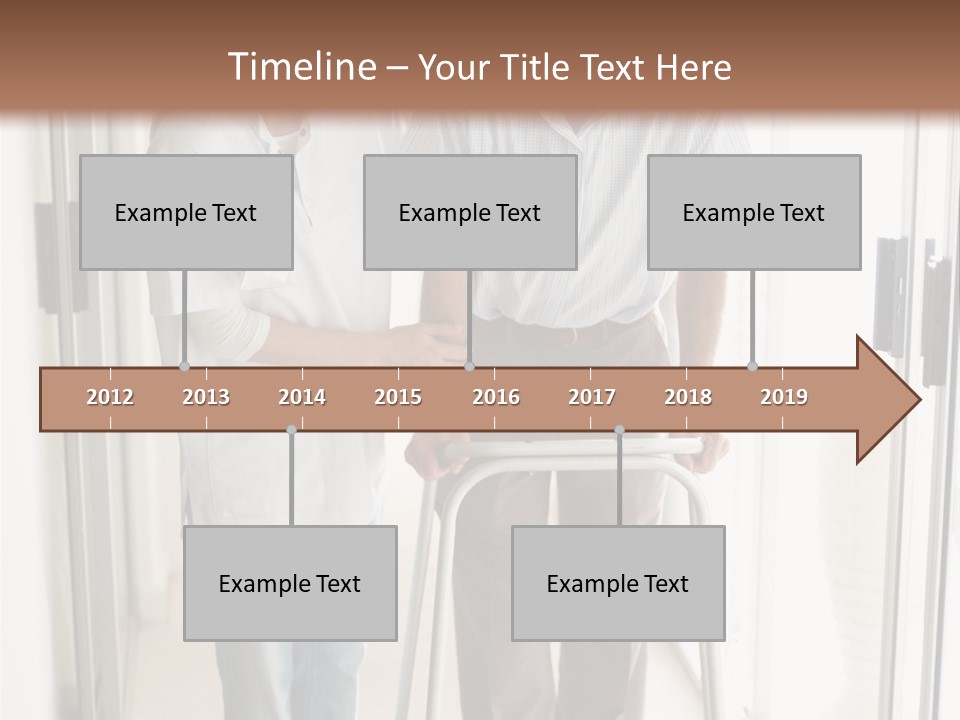 Timeline – Your Title Text Here

Example Text

Example Text

Example Text

2012 2013 2014 2015 2016 2017 2018 2019

Example Text

Example Text